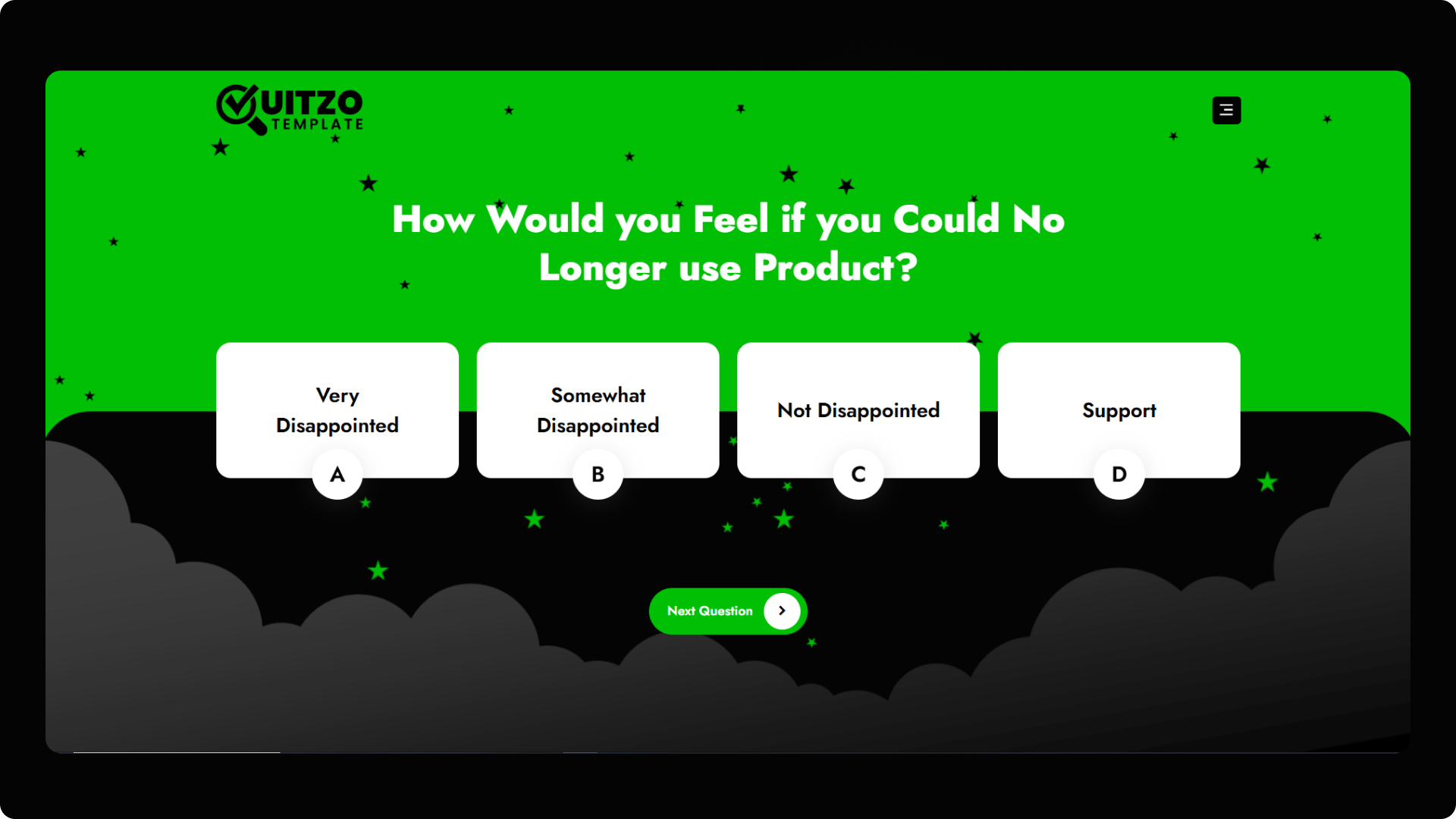 QUITZO
TEMPLATE

How Would you Feel if you Could No Longer use Product?

Very Disappointed
A

Somewhat Disappointed
B

Not Disappointed
C

Support
D

Next Question